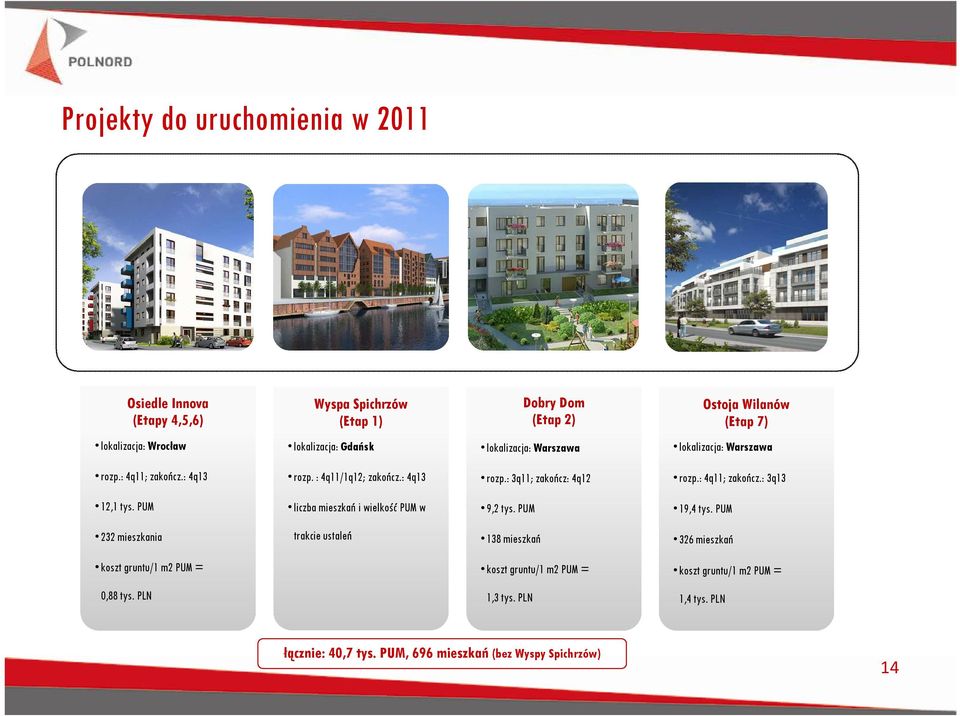 POLNORD

Projekty do uruchomienia w 2011

Osiedle Innova
(Etapy 4,5,6)

• lokalizacja: Wrocław

• rozp.: 4q11; zakończ.: 4q13

• 12,1 tys. PUM

• 232 mieszkania

• koszt gruntu/1 m2 PUM = 0,88 tys. PLN

Wyspa Spichrzów
(Etap 1)

• lokalizacja: Gdańsk

• rozp. : 4q11/1q12; zakończ.: 4q13

• liczba mieszkań i wielkość PUM w trakcie ustaleń

Dobry Dom
(Etap 2)

• lokalizacja: Warszawa

• rozp.: 3q11; zakończ: 4q12

• 9,2 tys. PUM

• 138 mieszkań

• koszt gruntu/1 m2 PUM = 1,3 tys. PLN

Ostoja Wilanów
(Etap 7)

• lokalizacja: Warszawa

• rozp.: 4q11; zakończ.: 3q13

• 19,4 tys. PUM

• 326 mieszkań

• koszt gruntu/1 m2 PUM = 1,4 tys. PLN

łącznie: 40,7 tys. PUM, 696 mieszkań (bez Wyspy Spichrzów)

14